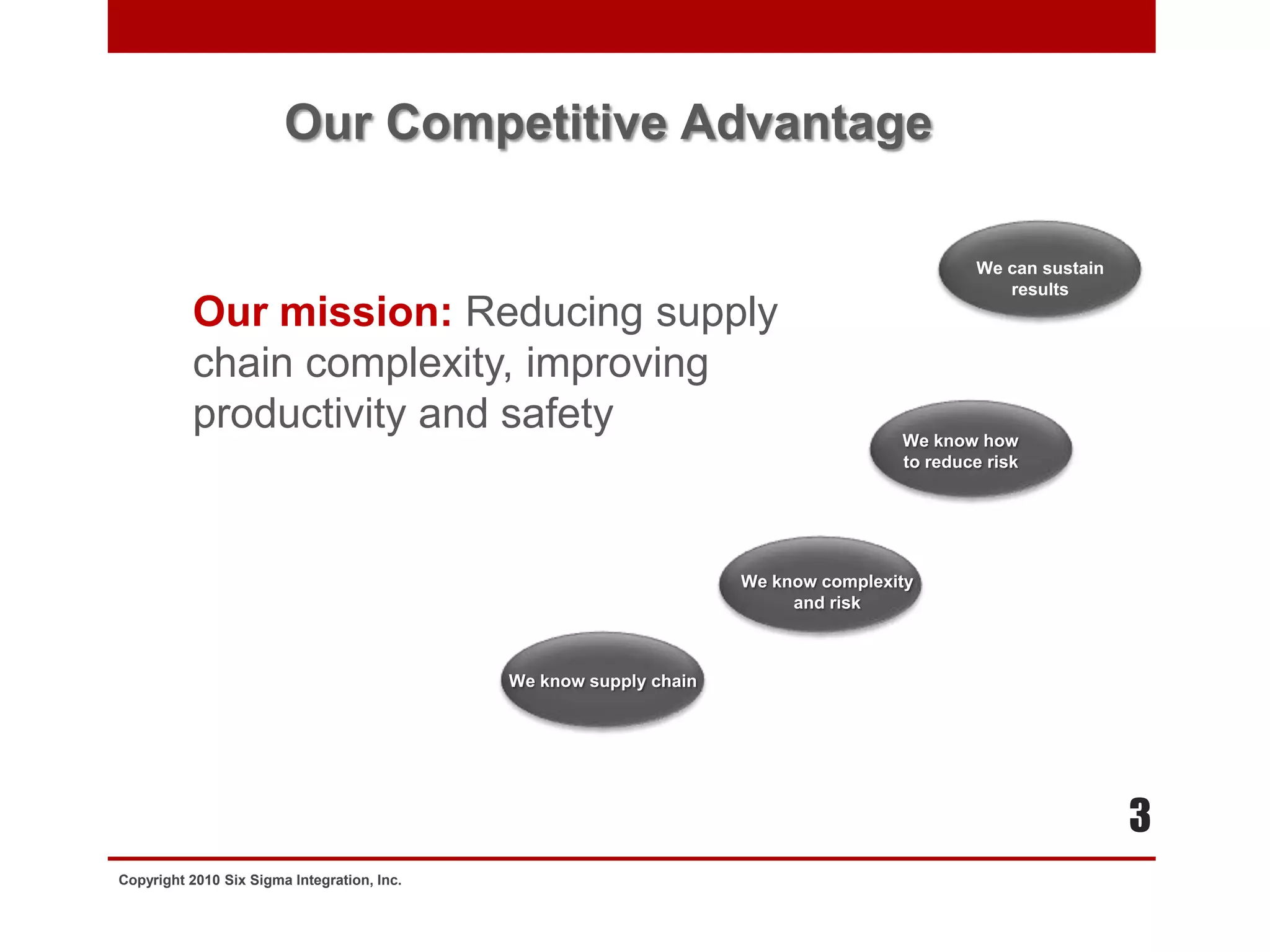 Our Competitive Advantage

Our mission: Reducing supply chain complexity, improving productivity and safety

We can sustain results

We know how to reduce risk

We know complexity and risk

We know supply chain

3

Copyright 2010 Six Sigma Integration, Inc.